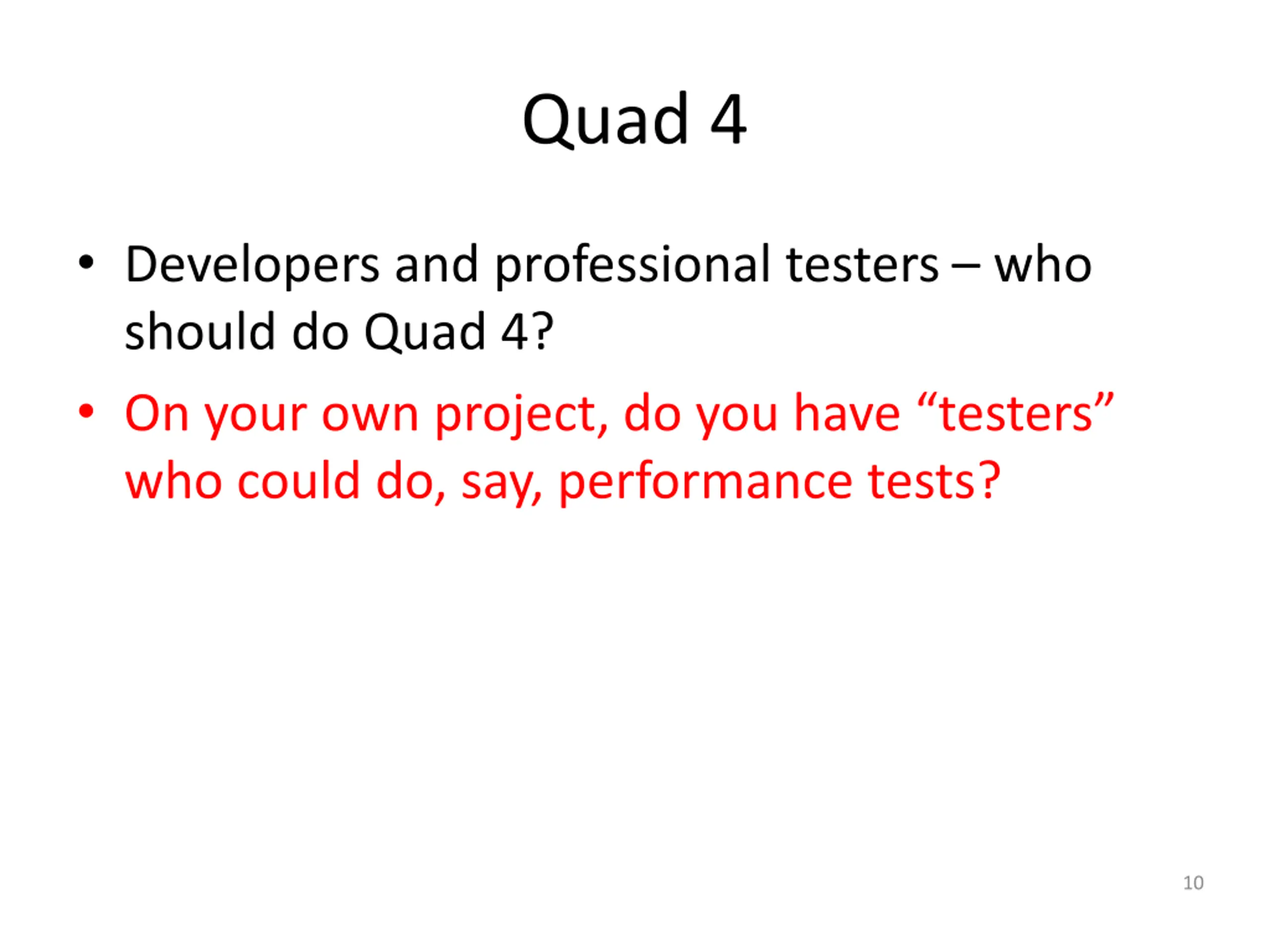 Quad 4

• Developers and professional testers – who should do Quad 4?

• On your own project, do you have “testers” who could do, say, performance tests?

10